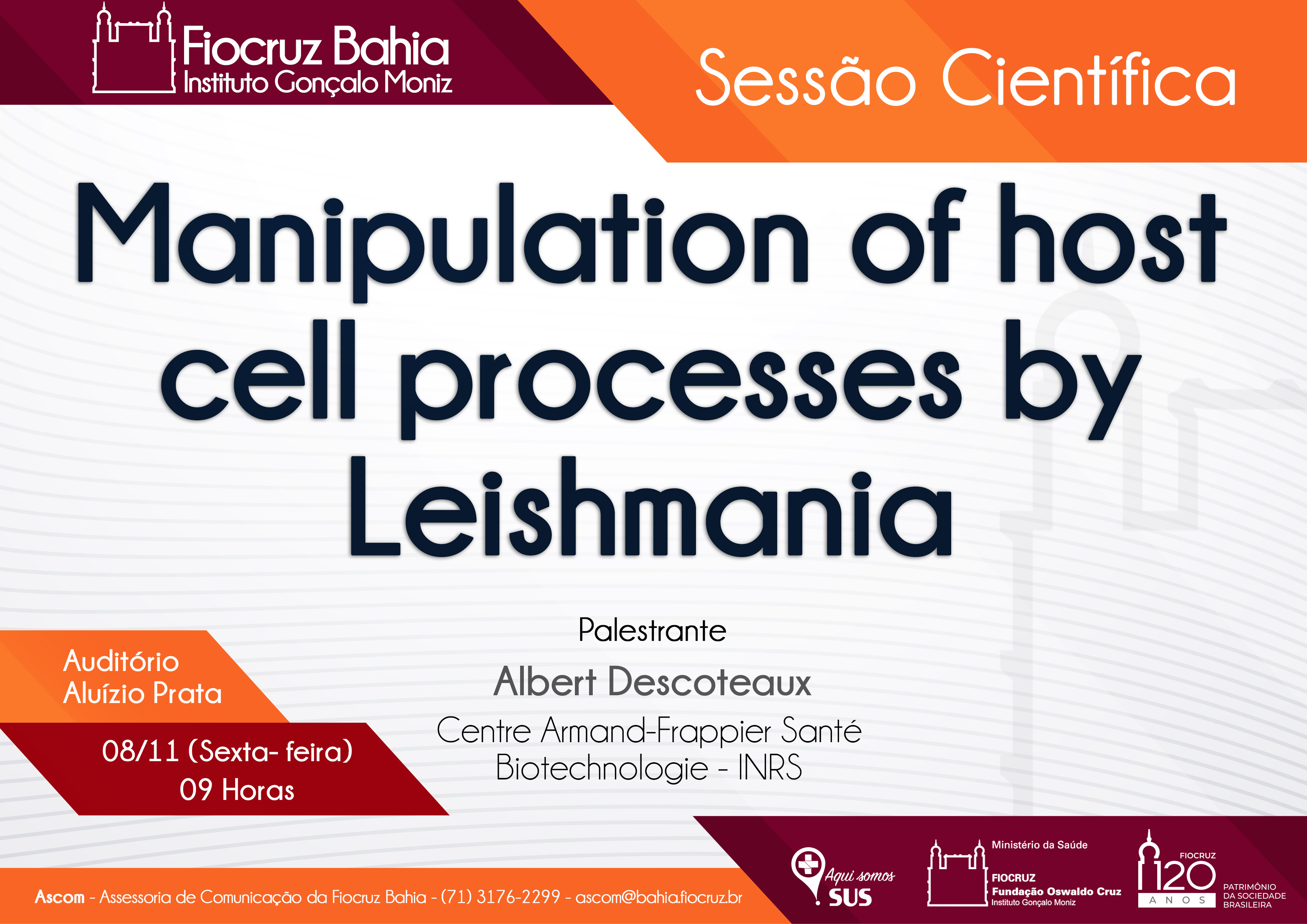 Fiocruz Bahia
Instituto Gonçalo Moniz

Sessão Científica

Manipulation of host cell processes by Leishmania

Palestrante

Albert Descoteaux

Centre Armand-Frappier Santé Biotechnologie - INRS

Auditório
Aluízio Prata

08/11 (Sexta- feira)
09 Horas

Ascom - Assessoria de Comunicação da Fiocruz Bahia - (71) 3176-2299 - ascom@bahia.fiocruz.br

Aqui somos SUS

Ministério da Saúde

FIOCRUZ
Fundação Oswaldo Cruz
Instituto Gonçalo Moniz

FIOCRUZ
120
ANOS

PATRIMÔNIO
DA SOCIEDADE
BRASILEIRA